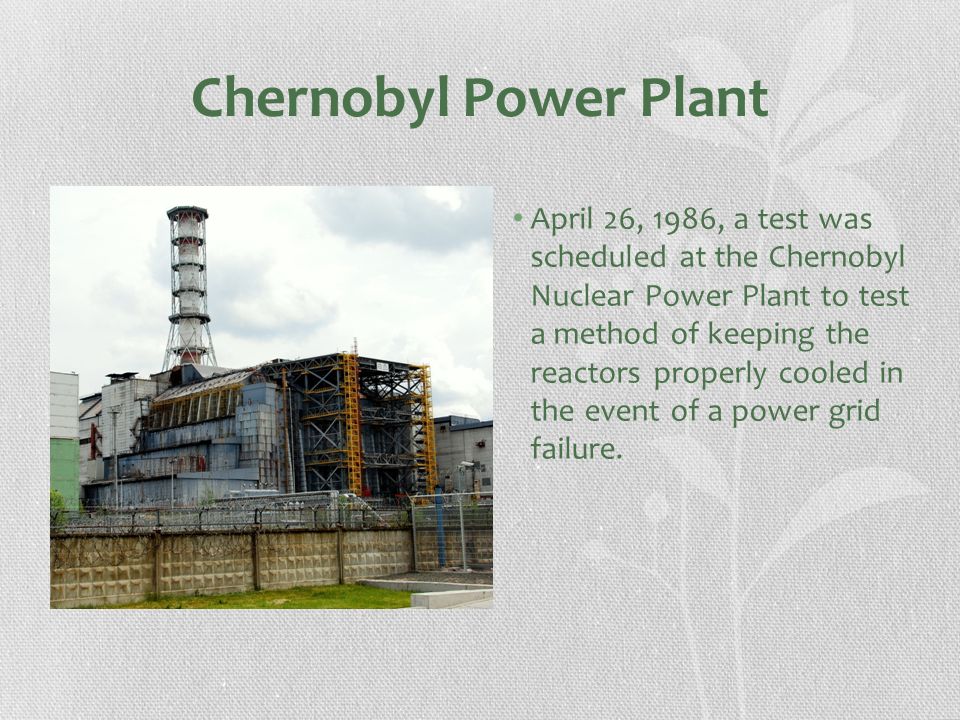 Chernobyl Power Plant

• April 26, 1986, a test was scheduled at the Chernobyl Nuclear Power Plant to test a method of keeping the reactors properly cooled in the event of a power grid failure.